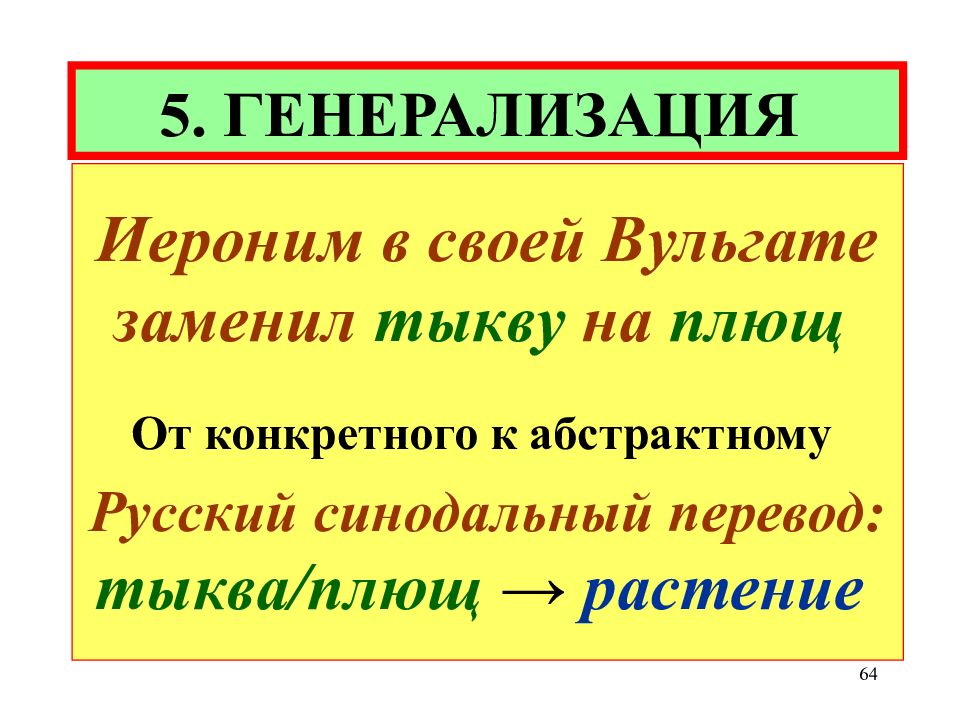 5. ГЕНЕРАЛИЗАЦИЯ

Иероним в своей Вульгате заменил тыкву на плющ

От конкретного к абстрактному

Русский синодальный перевод: тыква/плющ → растение

64